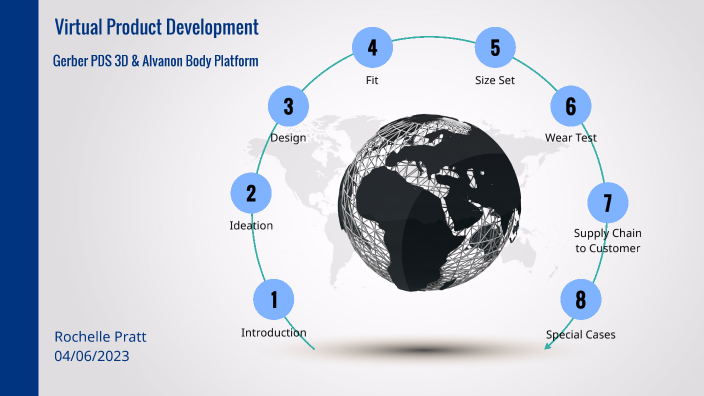 Virtual Product Development

Gerber PDS 3D & Alvanon Body Platform

1
Introduction

2
Ideation

3
Design

4
Fit

5
Size Set

6
Wear Test

7
Supply Chain to Customer

8
Special Cases

Rochelle Pratt
04/06/2023